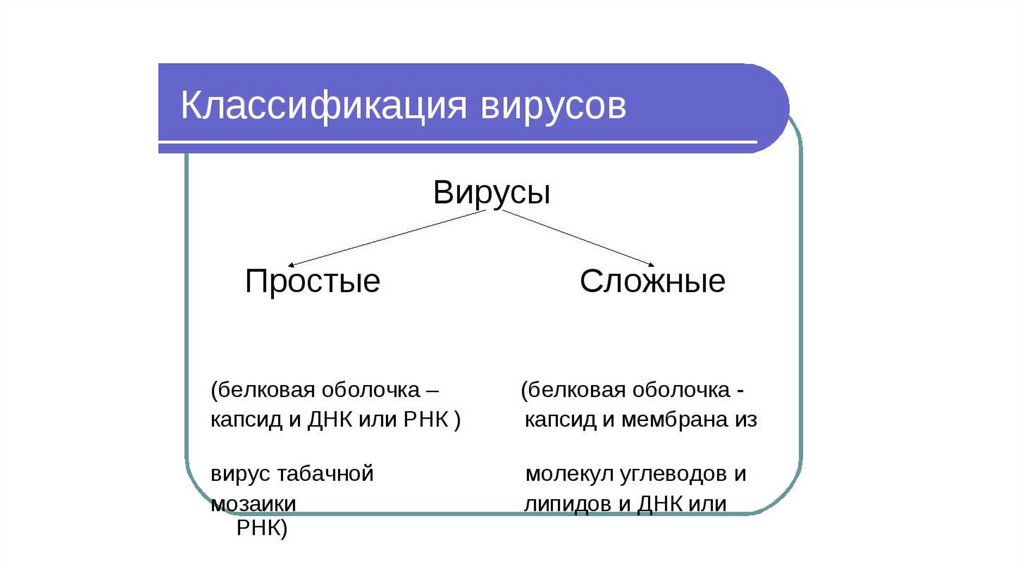 Классификация вирусов

Вирусы

Простые

Сложные

(белковая оболочка – капсид и ДНК или РНК )

вирус табачной мозаики

(белковая оболочка - капсид и мембрана из молекул углеводов и липидов и ДНК или РНК)